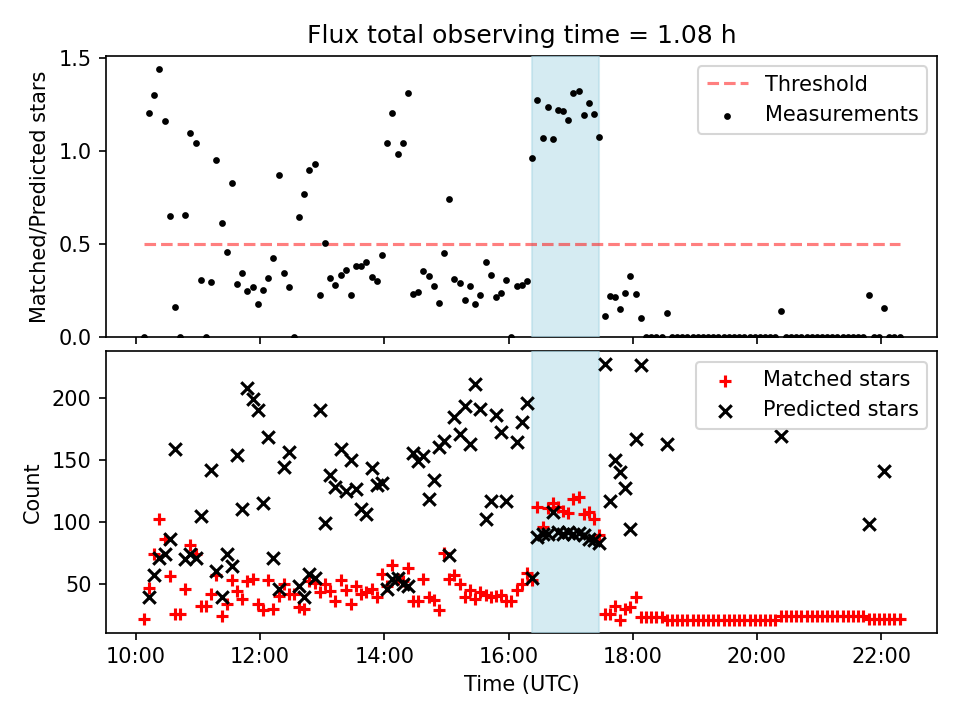 Flux total observing time = 1.08 h

Matched/Predicted stars

1.5
1.0
0.5
0.0

Threshold
Measurements

Count

200
150
100
50

Matched stars
Predicted stars

10:00
12:00
14:00
16:00
18:00
20:00
22:00

Time (UTC)